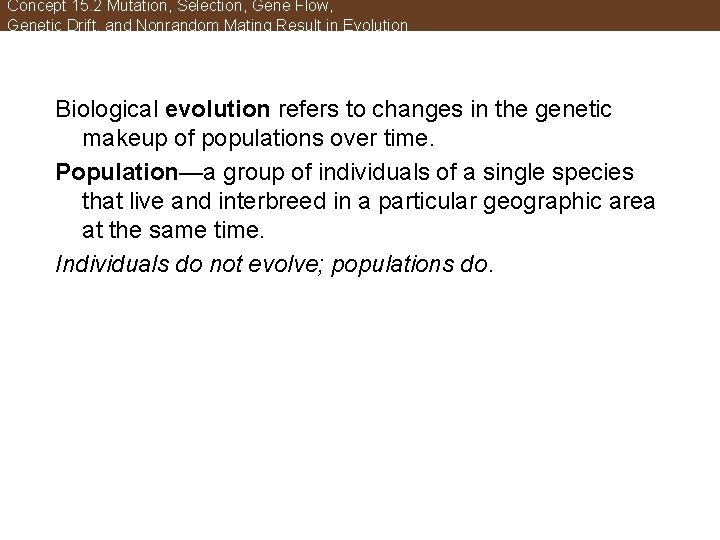 Concept 15.2 Mutation, Selection, Gene Flow, Genetic Drift, and Nonrandom Mating Result in Evolution

Biological evolution refers to changes in the genetic makeup of populations over time.

Population—a group of individuals of a single species that live and interbreed in a particular geographic area at the same time.

Individuals do not evolve; populations do.